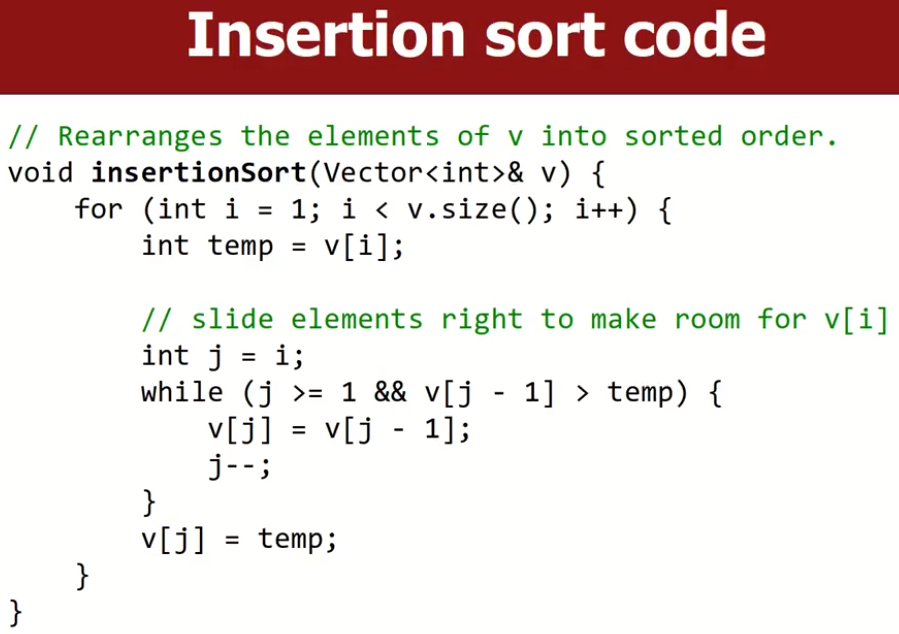 Insertion sort code

// Rearranges the elements of v into sorted order.
void insertionSort(Vector<int>& v) {
    for (int i = 1; i < v.size(); i++) {
        int temp = v[i];

        // slide elements right to make room for v[i]
        int j = i;
        while (j >= 1 && v[j - 1] > temp) {
            v[j] = v[j - 1];
            j--;
        }
        v[j] = temp;
    }
}